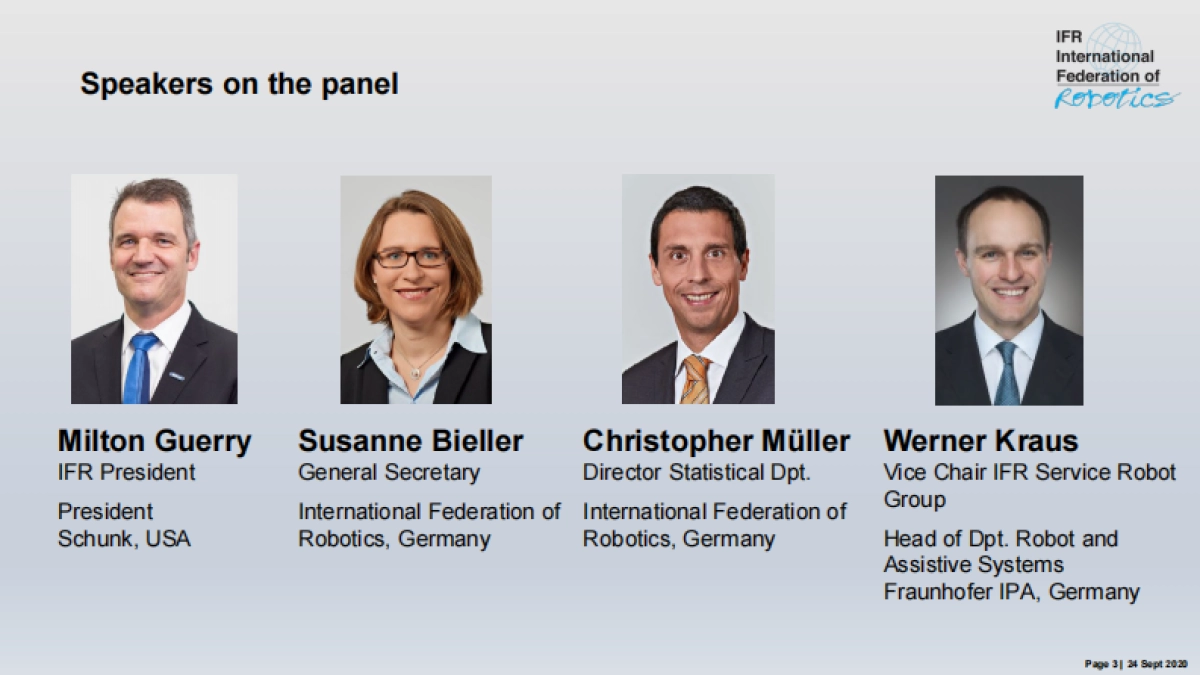 Speakers on the panel

IFR
International
Federation of
Robotics

Milton Guerry
IFR President

President
Schunk, USA

Susanne Bieller
General Secretary

International Federation of Robotics, Germany

Christopher Müller
Director Statistical Dpt.

International Federation of Robotics, Germany

Werner Kraus
Vice Chair IFR Service Robot Group

Head of Dpt. Robot and Assistive Systems
Fraunhofer IPA, Germany

Page 3 | 24 Sept 2020